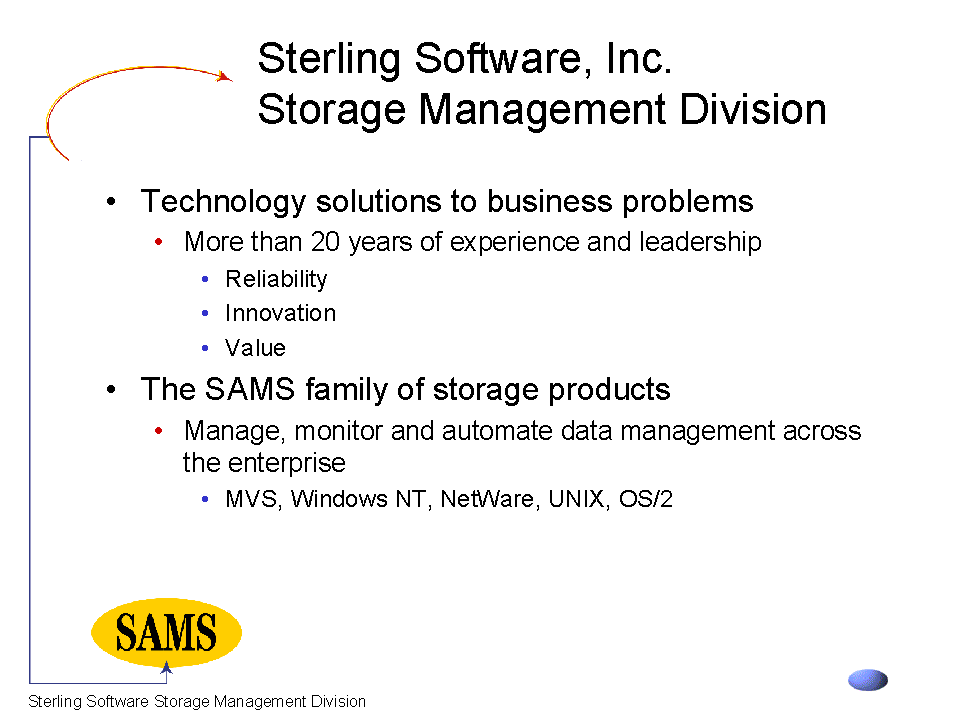 Sterling Software, Inc.
Storage Management Division

• Technology solutions to business problems
  • More than 20 years of experience and leadership
    • Reliability
    • Innovation
    • Value
• The SAMS family of storage products
  • Manage, monitor and automate data management across the enterprise
    • MVS, Windows NT, NetWare, UNIX, OS/2

SAMS

Sterling Software Storage Management Division